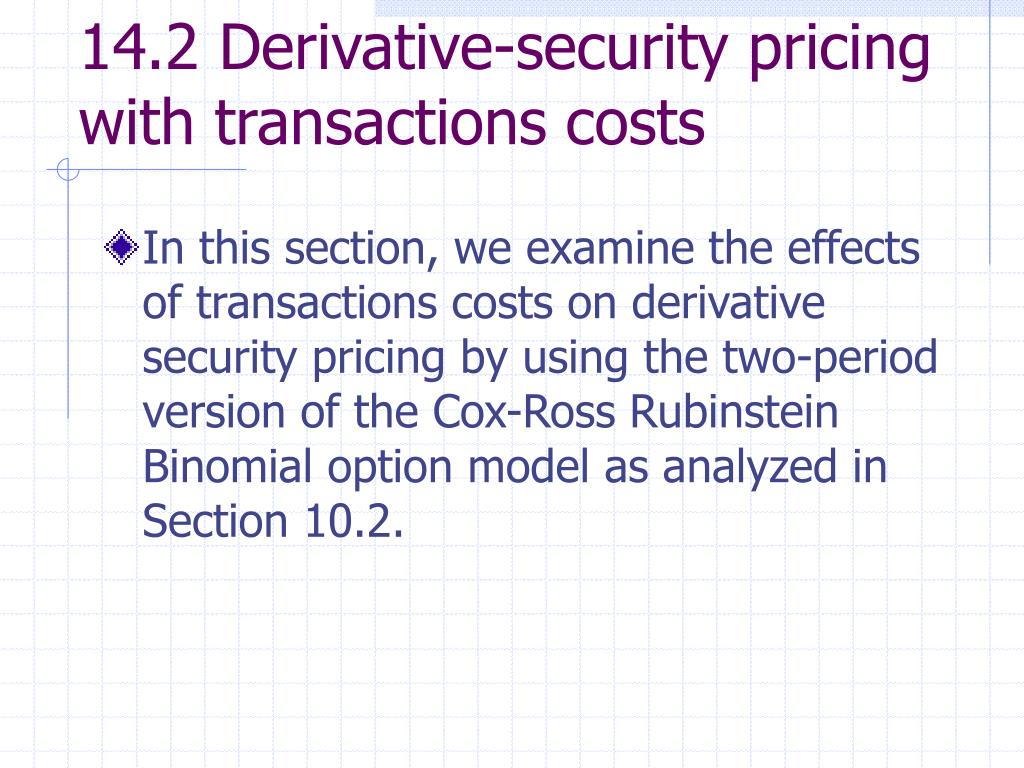 14.2 Derivative-security pricing with transactions costs

In this section, we examine the effects of transactions costs on derivative security pricing by using the two-period version of the Cox-Ross Rubinstein Binomial option model as analyzed in Section 10.2.